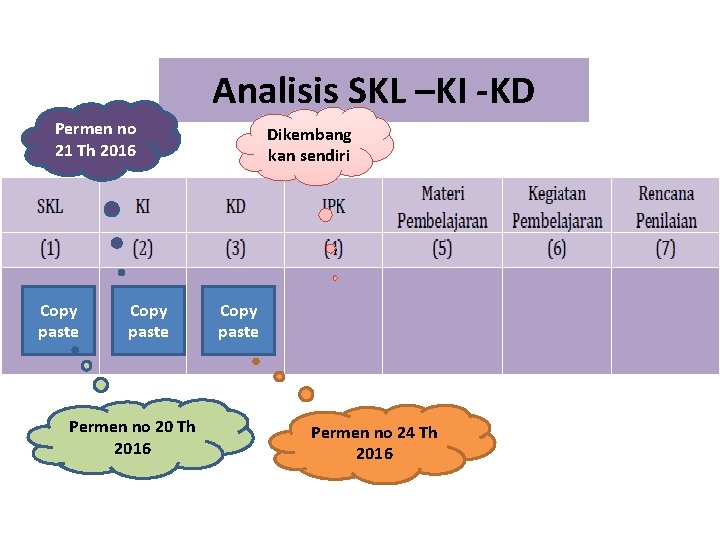 Analisis SKL –KI -KD

Permen no 21 Th 2016

Dikembang kan sendiri

| SKL | KI | KD | IPK | Materi Pembelajaran | Kegiatan Pembelajaran | Rencana Penilaian |
|---|---|---|---|---|---|---|
| (1) | (2) | (3) | (4) | (5) | (6) | (7) |
| Copy paste | Copy paste | Copy paste | | | | |

Permen no 20 Th 2016

Permen no 24 Th 2016